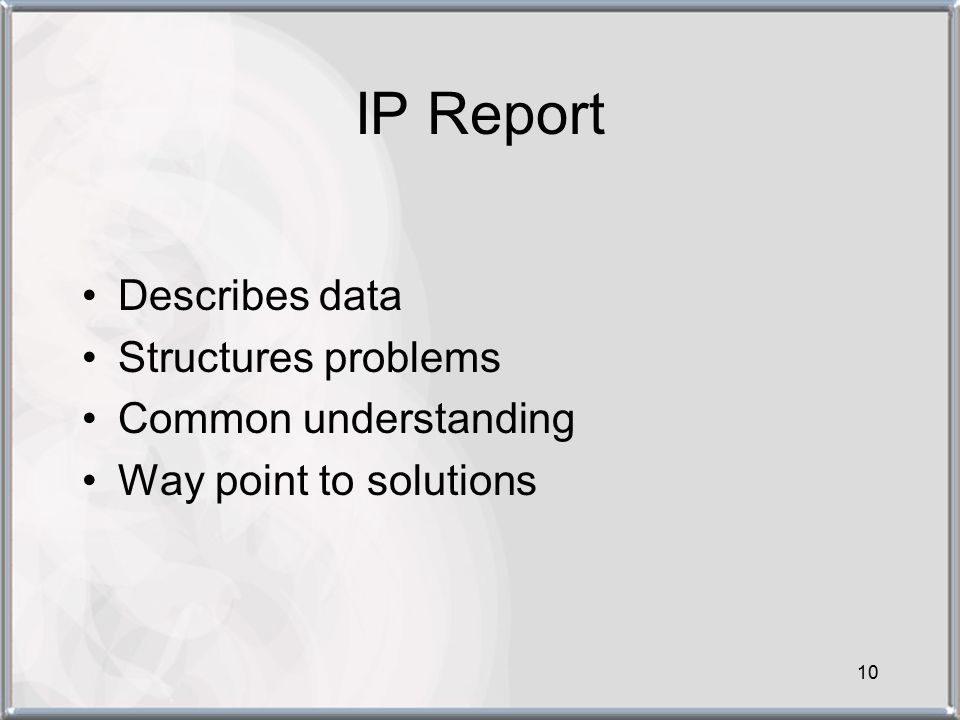 IP Report

• Describes data
• Structures problems
• Common understanding
• Way point to solutions

10